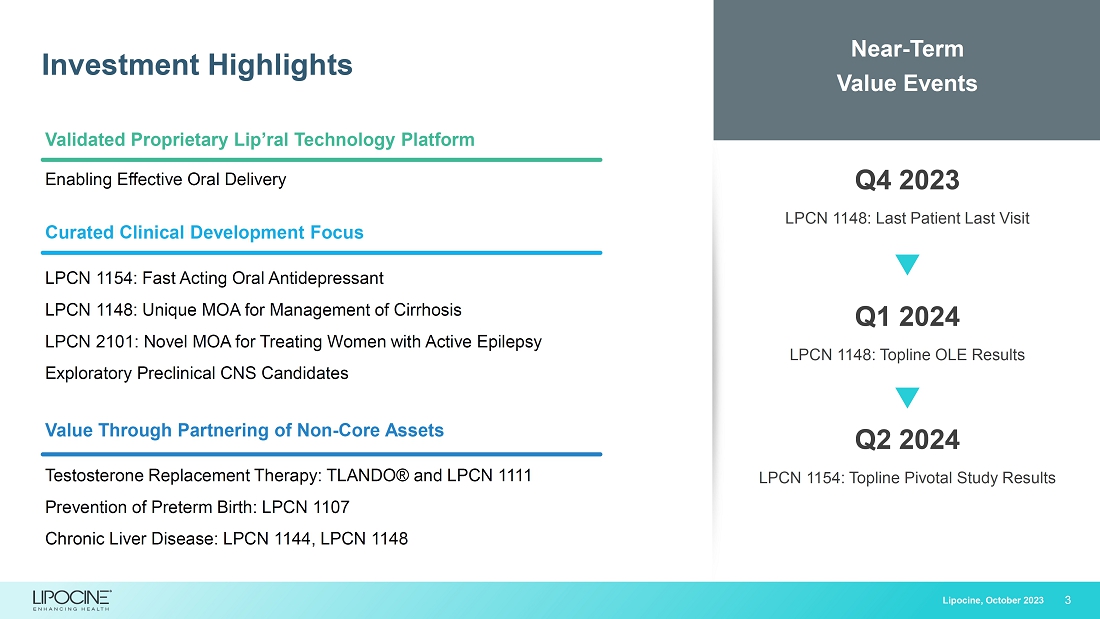 Investment Highlights

Validated Proprietary Lip'ral Technology Platform

Enabling Effective Oral Delivery

Curated Clinical Development Focus

LPCN 1154: Fast Acting Oral Antidepressant

LPCN 1148: Unique MOA for Management of Cirrhosis

LPCN 2101: Novel MOA for Treating Women with Active Epilepsy

Exploratory Preclinical CNS Candidates

Value Through Partnering of Non-Core Assets

Testosterone Replacement Therapy: TLANDO® and LPCN 1111

Prevention of Preterm Birth: LPCN 1107

Chronic Liver Disease: LPCN 1144, LPCN 1148

Near-Term
Value Events

Q4 2023

LPCN 1148: Last Patient Last Visit

Q1 2024

LPCN 1148: Topline OLE Results

Q2 2024

LPCN 1154: Topline Pivotal Study Results

LIPOCINE
ENHANCING HEALTH

Lipocine, October 2023 3